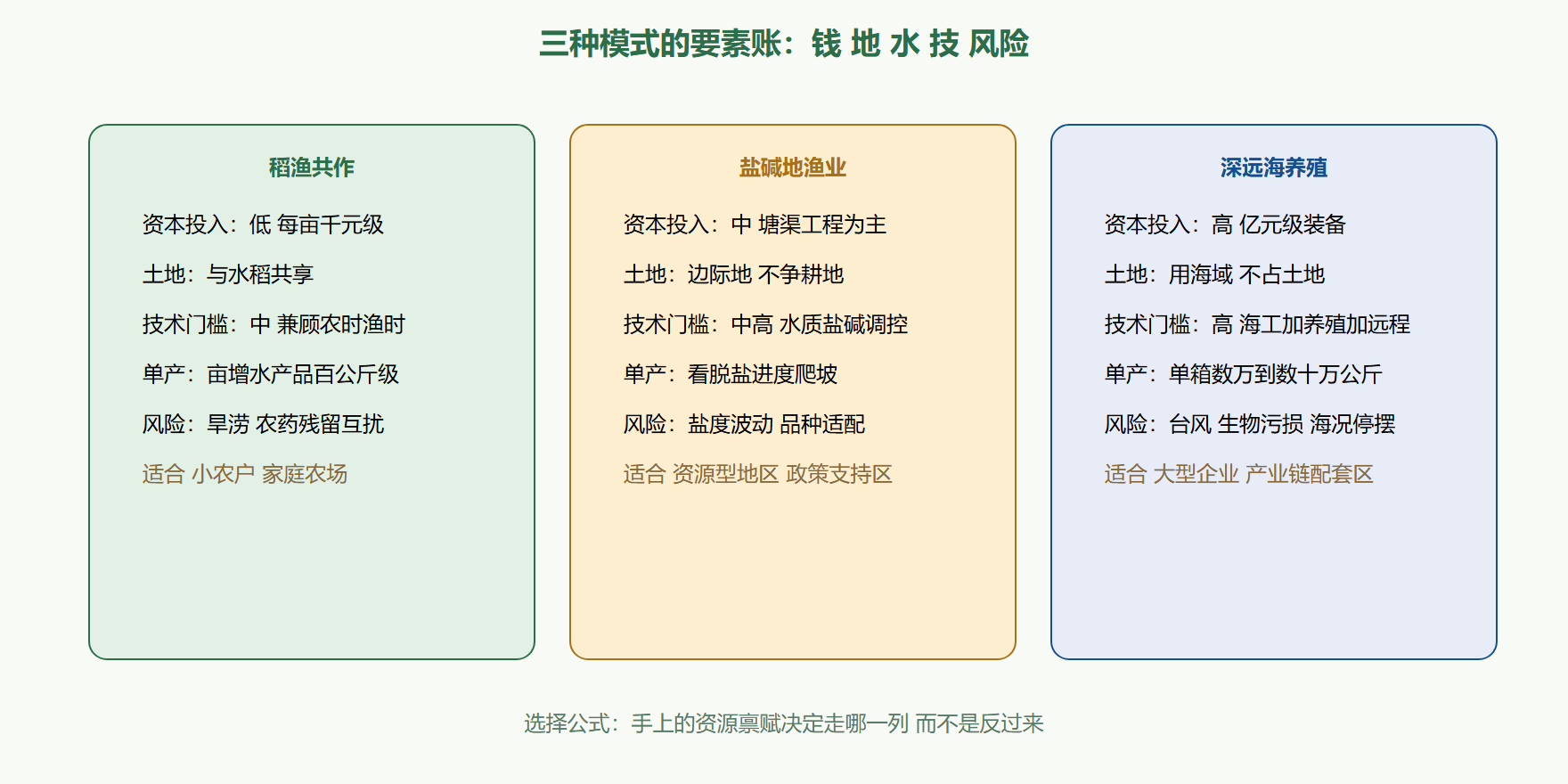 三种模式的要素账：钱 地 水 技 风险

稻渔共作

资本投入：低 每亩千元级

土地：与水稻共享

技术门槛：中 兼顾农时渔时

单产：亩增水产品百公斤级

风险：旱涝 农药残留互扰

适合 小农户 家庭农场

盐碱地渔业

资本投入：中 塘渠工程为主

土地：边际地 不争耕地

技术门槛：中高 水质盐碱调控

单产：看脱盐进度爬坡

风险：盐度波动 品种适配

适合 资源型地区 政策支持区

深远海养殖

资本投入：高 亿元级装备

土地：用海域 不占土地

技术门槛：高 海工加养殖加远程

单产：单箱数万到数十万公斤

风险：台风 生物污损 海况停摆

适合 大型企业 产业链配套区

选择公式：手上的资源禀赋决定走哪一列 而不是反过来